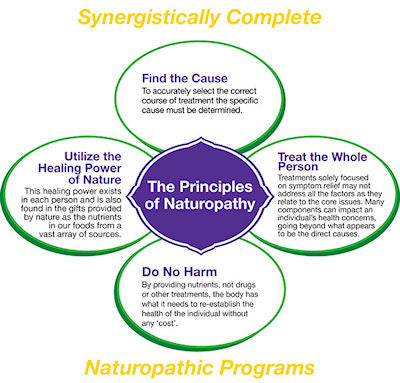 Synergistically Complete

Find the Cause
To accurately select the correct course of treatment the specific cause must be determined.

Utilize the Healing Power of Nature
This healing power exists in each person and is also found in the gifts provided by nature as the nutrients in our foods from a vast array of sources.

The Principles of Naturopathy

Treat the Whole Person
Treatments solely focused on symptom relief may not address all the factors as they relate to the core issues. Many components can impact an individual's health concerns, going beyond what appears to be the direct causes.

Do No Harm
By providing nutrients, not drugs or other treatments, the body has what it needs to re-establish the health of the individual without any 'cost'.

Naturopathic Programs